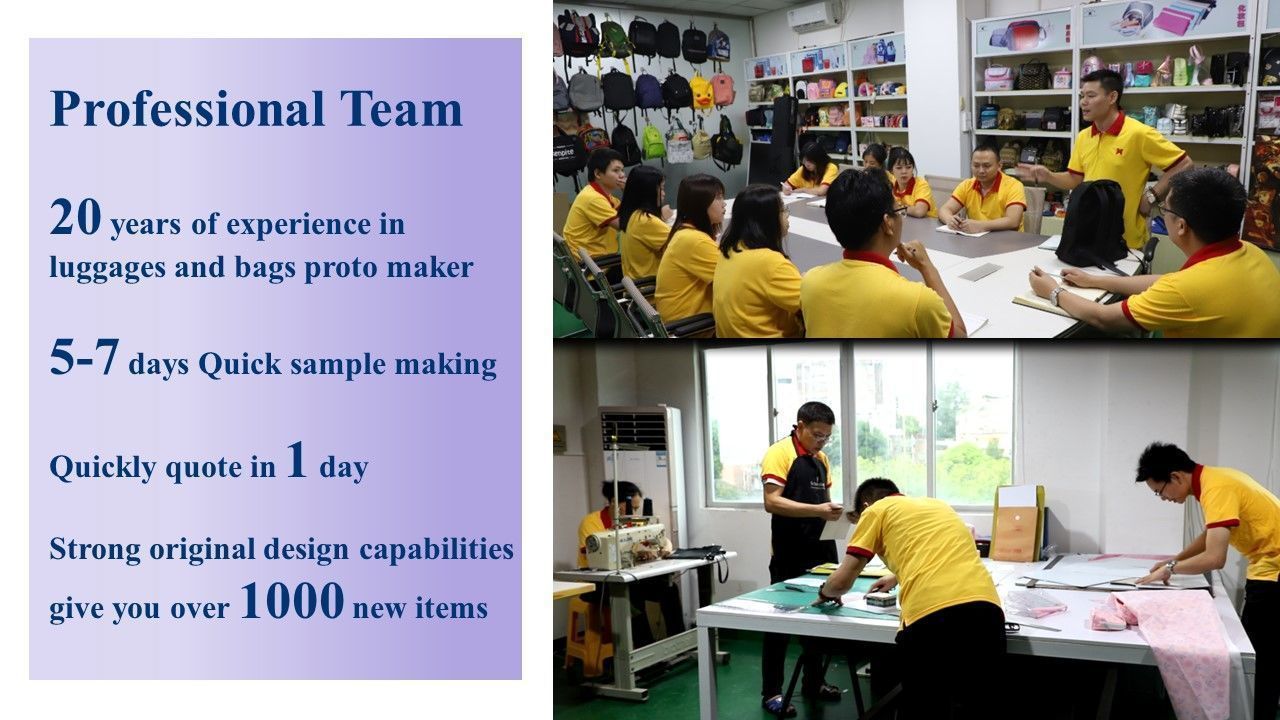 Professional Team

20 years of experience in luggages and bags proto maker

5-7 days Quick sample making

Quickly quote in 1 day

Strong original design capabilities give you over 1000 new items